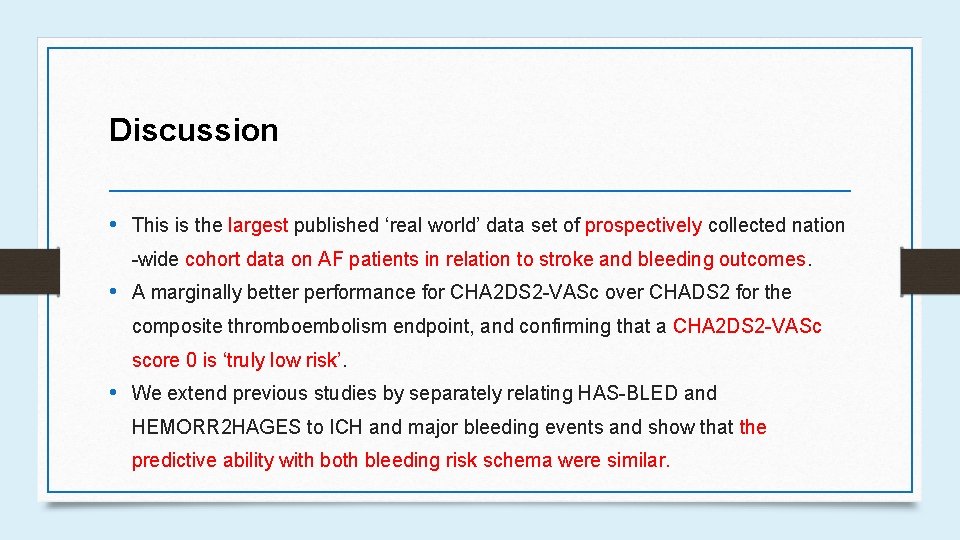 Discussion

• This is the largest published ‘real world’ data set of prospectively collected nation -wide cohort data on AF patients in relation to stroke and bleeding outcomes.
• A marginally better performance for CHA2DS2-VASc over CHADS2 for the composite thromboembolism endpoint, and confirming that a CHA2DS2-VASc score 0 is ‘truly low risk’.
• We extend previous studies by separately relating HAS-BLED and HEMORR2HAGES to ICH and major bleeding events and show that the predictive ability with both bleeding risk schema were similar.